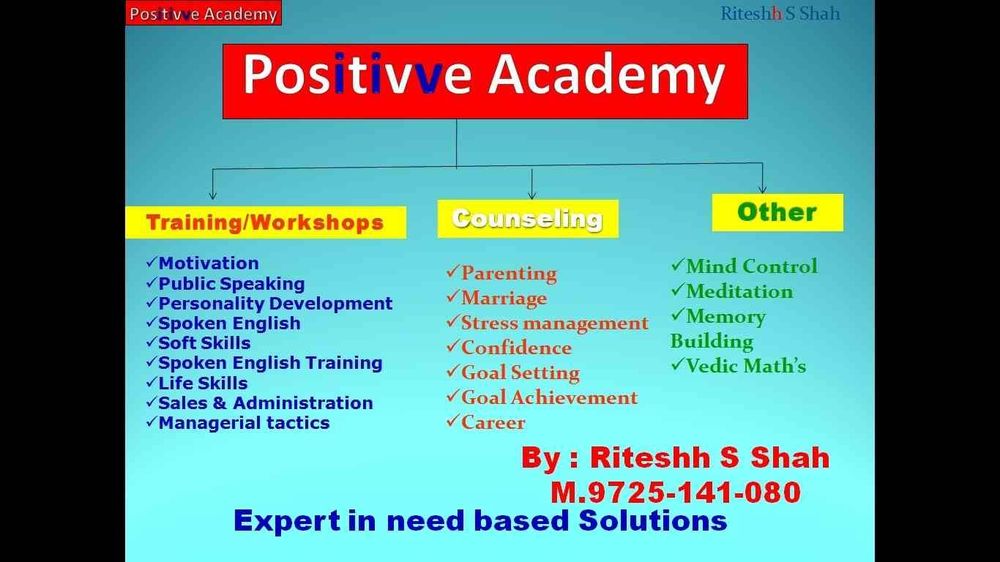 Positivve Academy

Riteshh S Shah

Positivve Academy

Training/Workshops

✓Motivation
✓Public Speaking
✓Personality Development
✓Spoken English
✓Soft Skills
✓Spoken English Training
✓Life Skills
✓Sales & Administration
✓Managerial tactics

Counseling

✓Parenting
✓Marriage
✓Stress management
✓Confidence
✓Goal Setting
✓Goal Achievement
✓Career

Other

✓Mind Control
✓Meditation
✓Memory Building
✓Vedic Math's

By : Riteshh S Shah
M.9725-141-080

Expert in need based Solutions